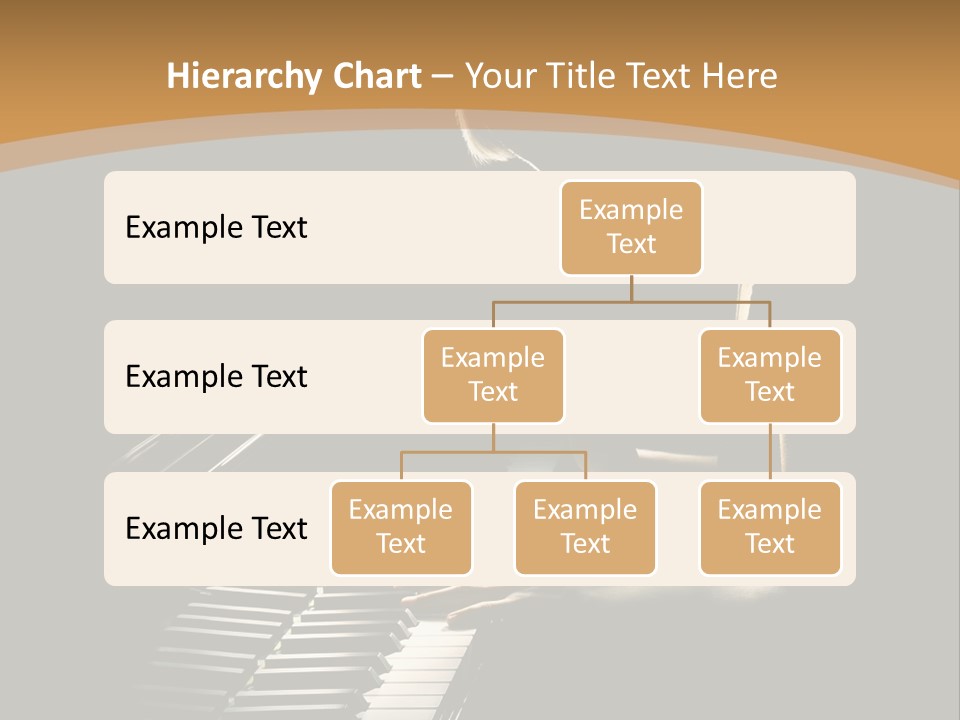 Hierarchy Chart – Your Title Text Here

Example Text

Example Text

Example Text

Example Text

Example Text

Example Text

Example Text

Example Text

Example Text